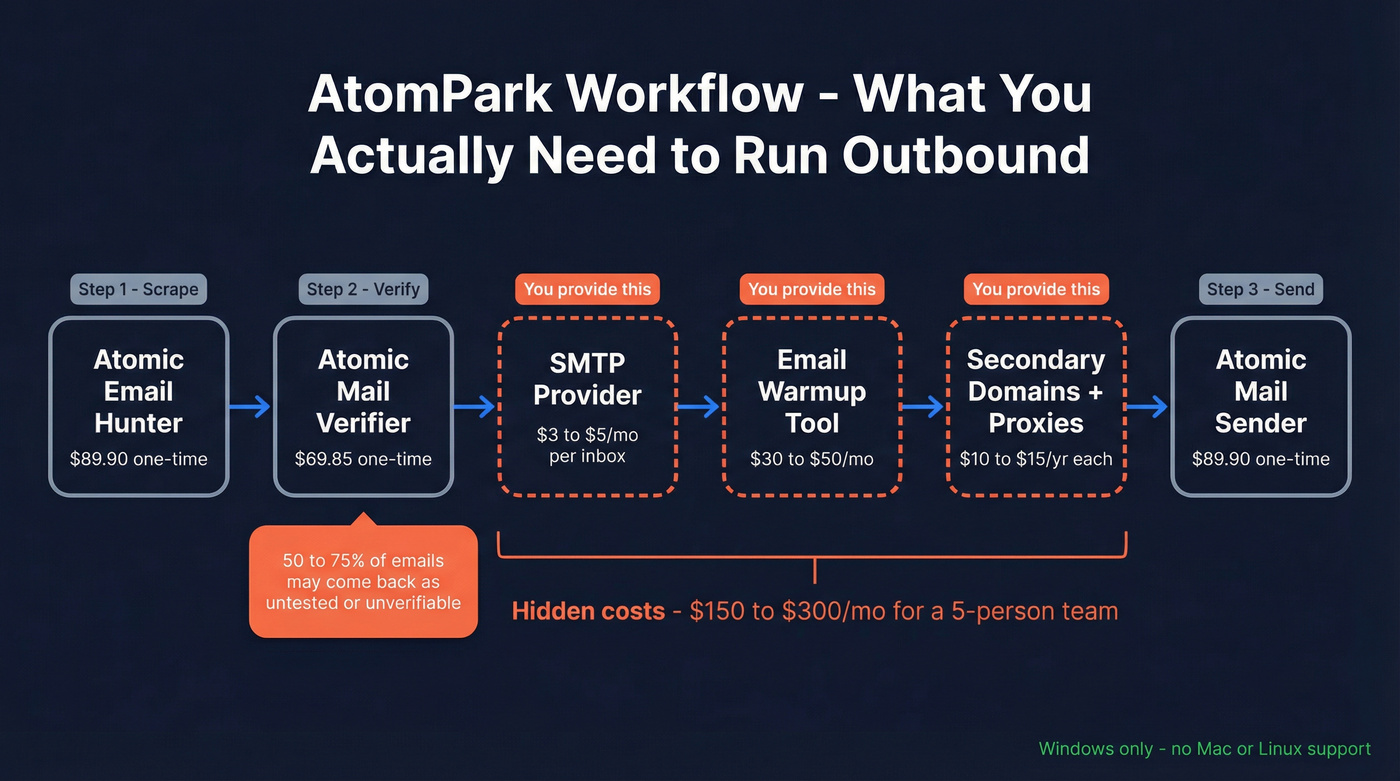 AtomPark Workflow - What You Actually Need to Run Outbound

Step 1 - Scrape

Atomic Email Hunter
$89.90 one-time

Step 2 - Verify

Atomic Mail Verifier
$69.85 one-time

50 to 75% of emails may come back as untested or unverifiable

You provide this

SMTP Provider
$3 to $5/mo per inbox

You provide this

Email Warmup Tool
$30 to $50/mo

You provide this

Secondary Domains + Proxies
$10 to $15/yr each

Step 3 - Send

Atomic Mail Sender
$89.90 one-time

Hidden costs - $150 to $300/mo for a 5-person team

Windows only - no Mac or Linux support